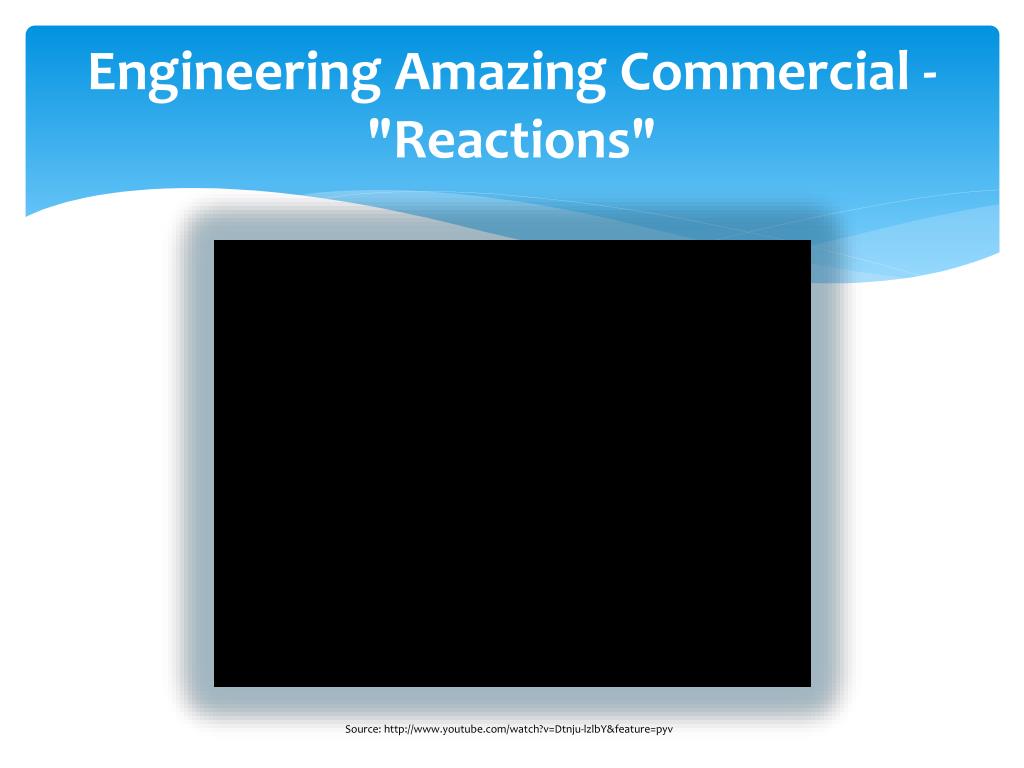 Engineering Amazing Commercial - "Reactions"

Source: http://www.youtube.com/watch?v=Dtnju-lzlbY&feature=pyv